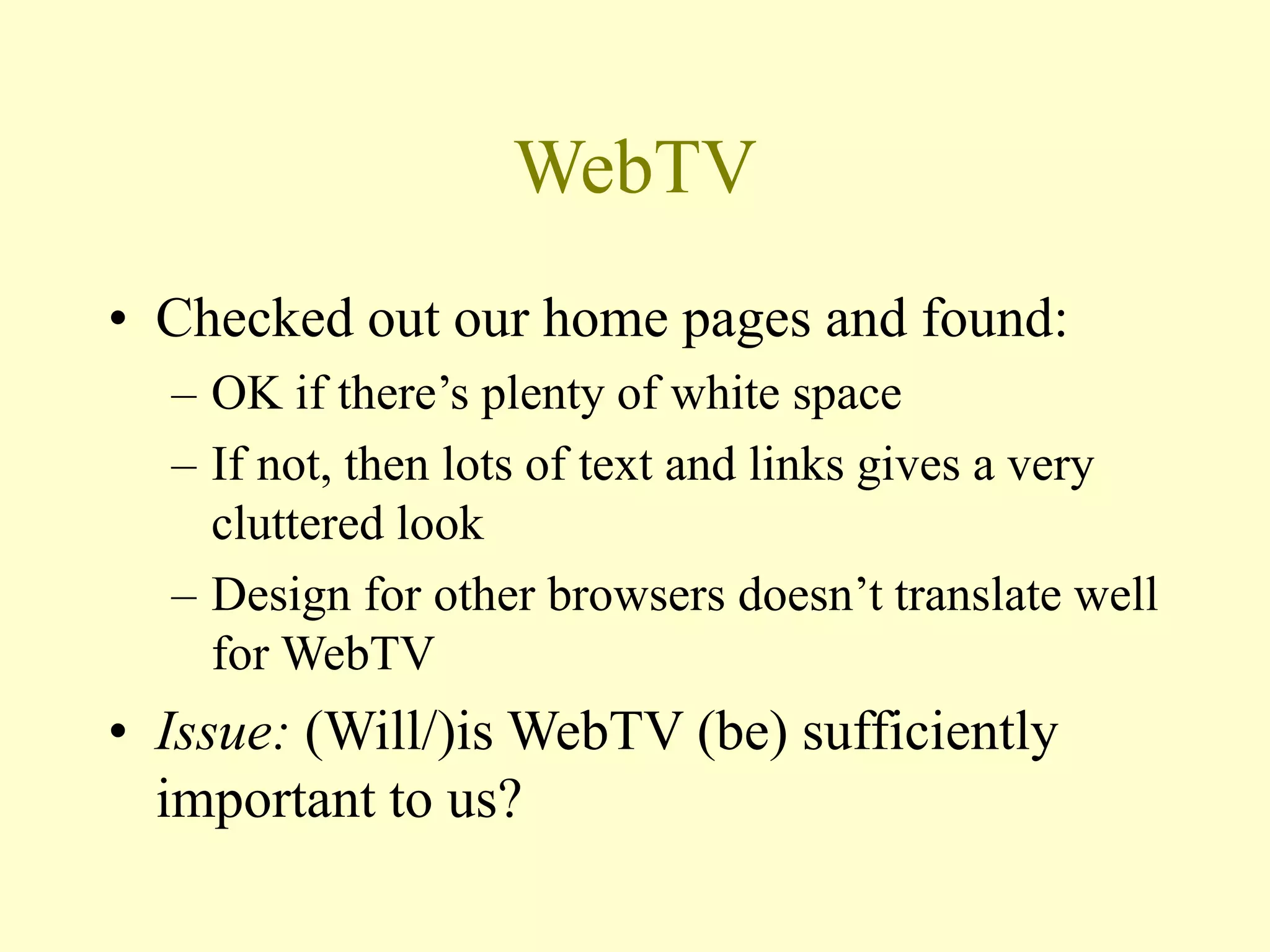 WebTV

• Checked out our home pages and found:
– OK if there’s plenty of white space
– If not, then lots of text and links gives a very cluttered look
– Design for other browsers doesn’t translate well for WebTV
• Issue: (Will/)is WebTV (be) sufficiently important to us?